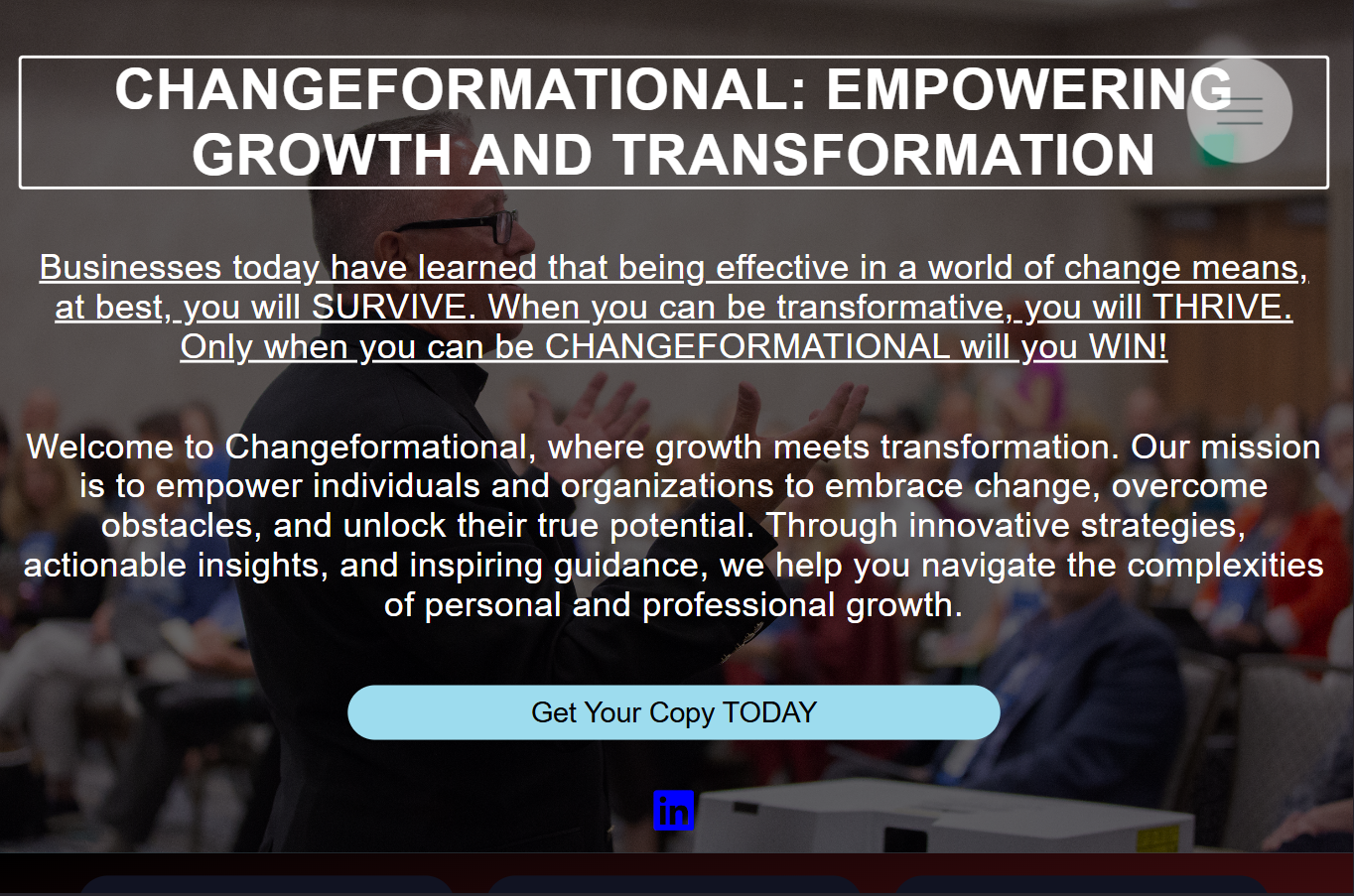 CHANGEFORMATIONAL: EMPOWERING GROWTH AND TRANSFORMATION

Businesses today have learned that being effective in a world of change means, at best, you will SURVIVE. When you can be transformative, you will THRIVE. Only when you can be CHANGEFORMATIONAL will you WIN!

Welcome to Changeformational, where growth meets transformation. Our mission is to empower individuals and organizations to embrace change, overcome obstacles, and unlock their true potential. Through innovative strategies, actionable insights, and inspiring guidance, we help you navigate the complexities of personal and professional growth.

Get Your Copy TODAY

in